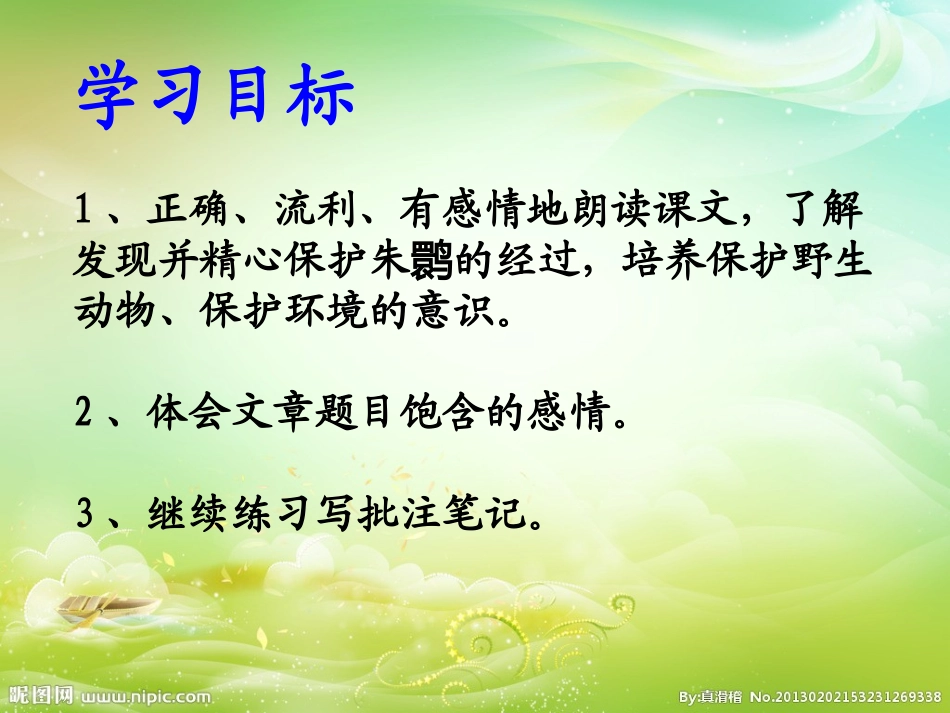 学习目标

1、正确、流利、有感情地朗读课文，了解发现并精心保护朱鹮的经过，培养保护野生动物、保护环境的意识。

2、体会文章题目饱含的感情。

3、继续练习写批注笔记。

昵图网 www.nipic.com

By:真滑稽 No.20130202153231269338